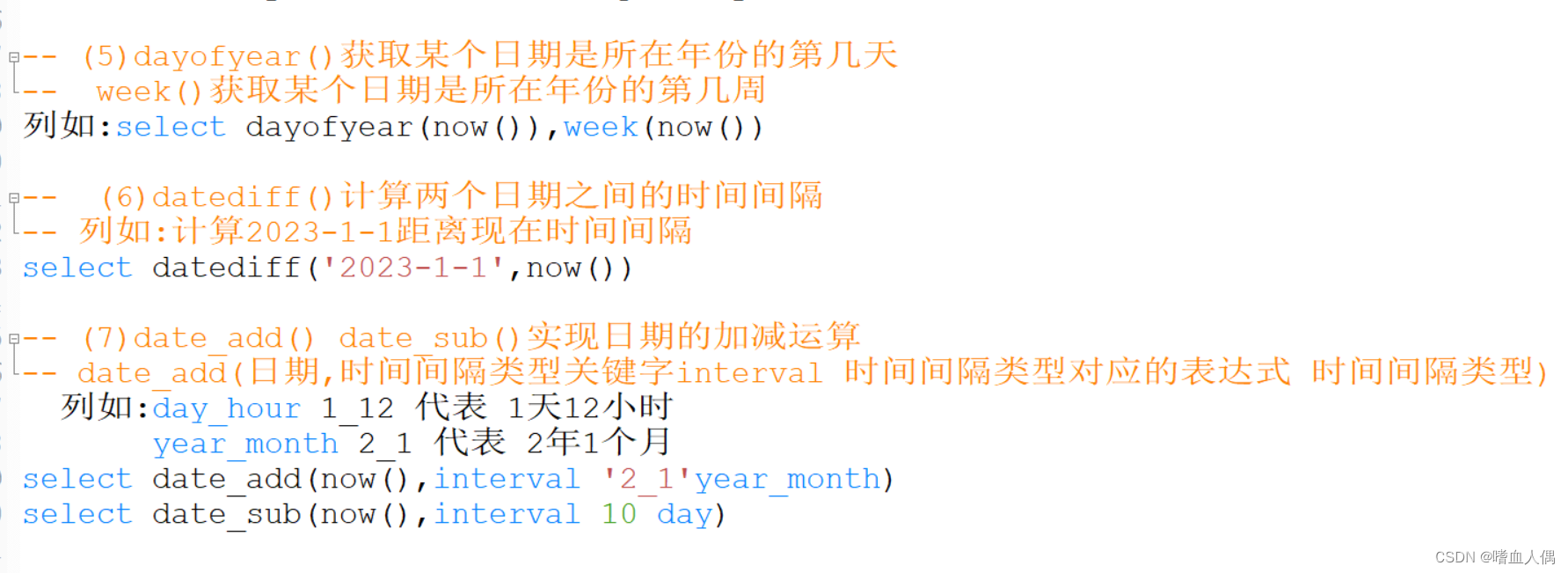 -- (5)dayofyear()获取某个日期是所在年份的第几天
-- week()获取某个日期是所在年份的第几周
列如:select dayofyear(now()),week(now())

-- (6)datediff()计算两个日期之间的时间间隔
-- 列如:计算2023-1-1距离现在时间间隔
select datediff('2023-1-1',now())

-- (7)date_add() date_sub()实现日期的加减运算
-- date_add(日期,时间间隔类型关键字interval 时间间隔类型对应的表达式 时间间隔类型)
列如:day_hour 1_12 代表 1天12小时
year_month 2_1 代表 2年1个月
select date_add(now(),interval '2_1'year_month)
select date_sub(now(),interval 10 day)

CSDN @嗜血人偶